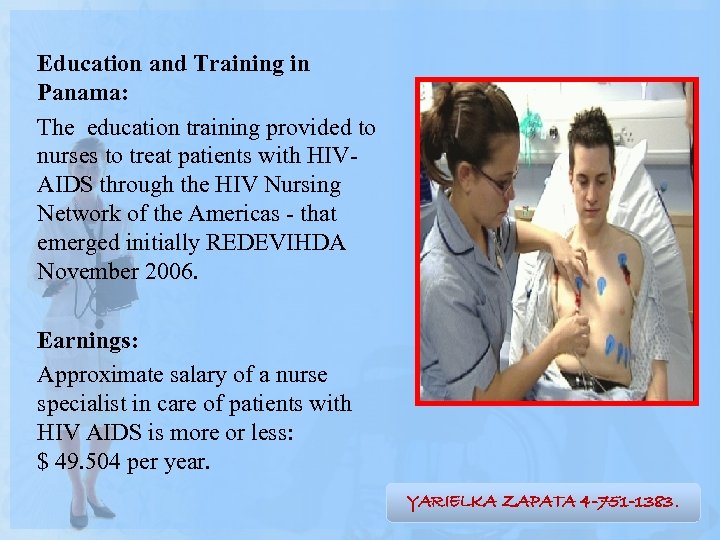 Education and Training in Panama:

The  education training provided to nurses to treat patients with HIV-AIDS through the HIV Nursing Network of the Americas - that emerged initially REDEVIHDA November 2006.

Earnings:

Approximate salary of a nurse specialist in care of patients with HIV AIDS is more or less: $ 49.504 per year.

YARIELKA ZAPATA 4-751-1383.